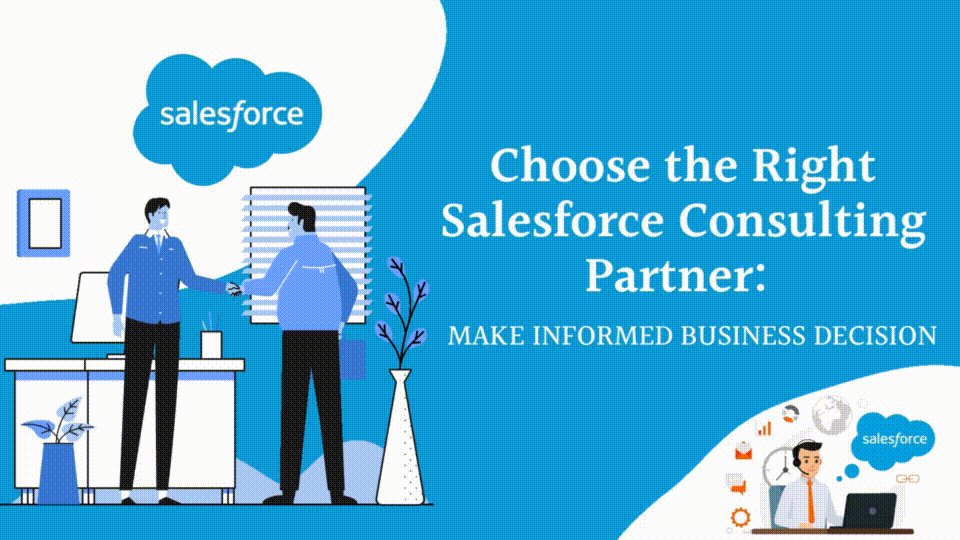 salesforce

Choose the Right Salesforce Consulting Partner:

MAKE INFORMED BUSINESS DECISION

salesforce